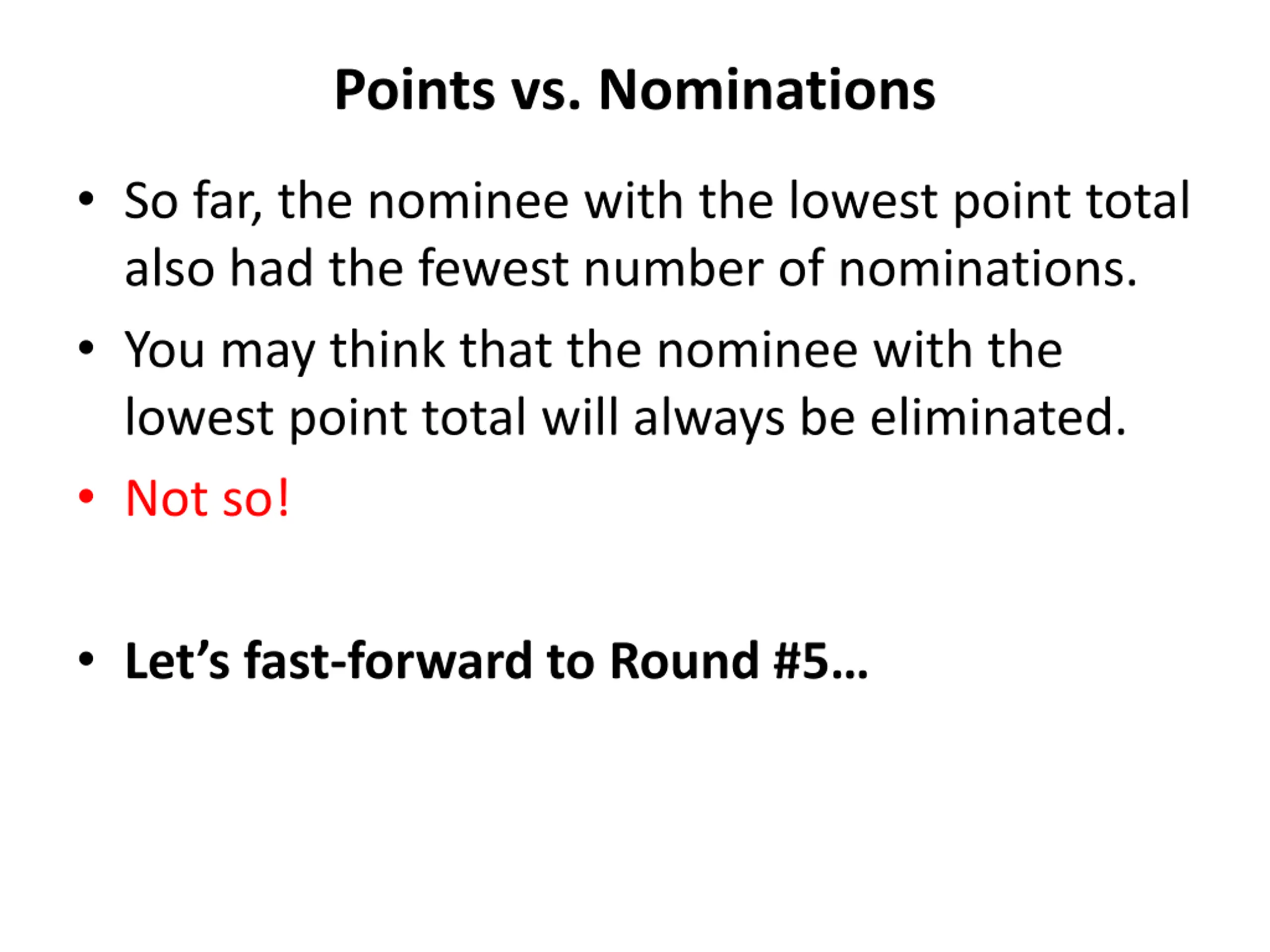 Points vs. Nominations

• So far, the nominee with the lowest point total also had the fewest number of nominations.
• You may think that the nominee with the lowest point total will always be eliminated.
• Not so!

• Let’s fast-forward to Round #5…